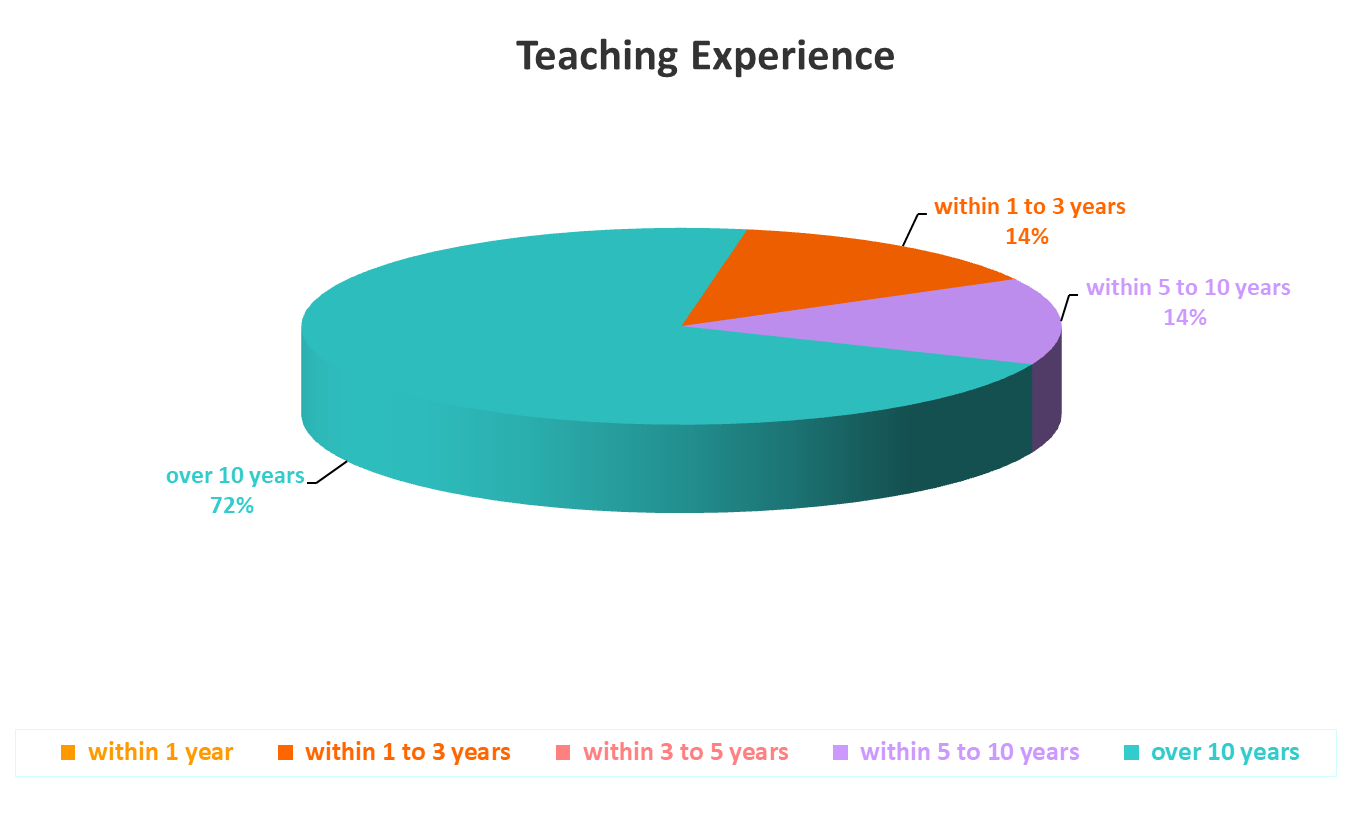 Teaching Experience

within 1 to 3 years
14%

within 5 to 10 years
14%

over 10 years
72%

within 1 year
within 1 to 3 years
within 3 to 5 years
within 5 to 10 years
over 10 years